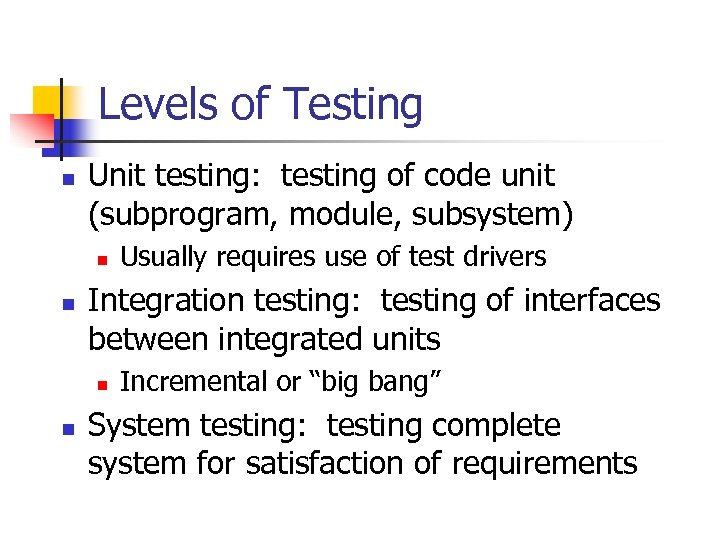 Levels of Testing

Unit testing:  testing of code unit (subprogram, module, subsystem)

Usually requires use of test drivers

Integration testing:  testing of interfaces between integrated units

Incremental or “big bang”

System testing:  testing complete system for satisfaction of requirements